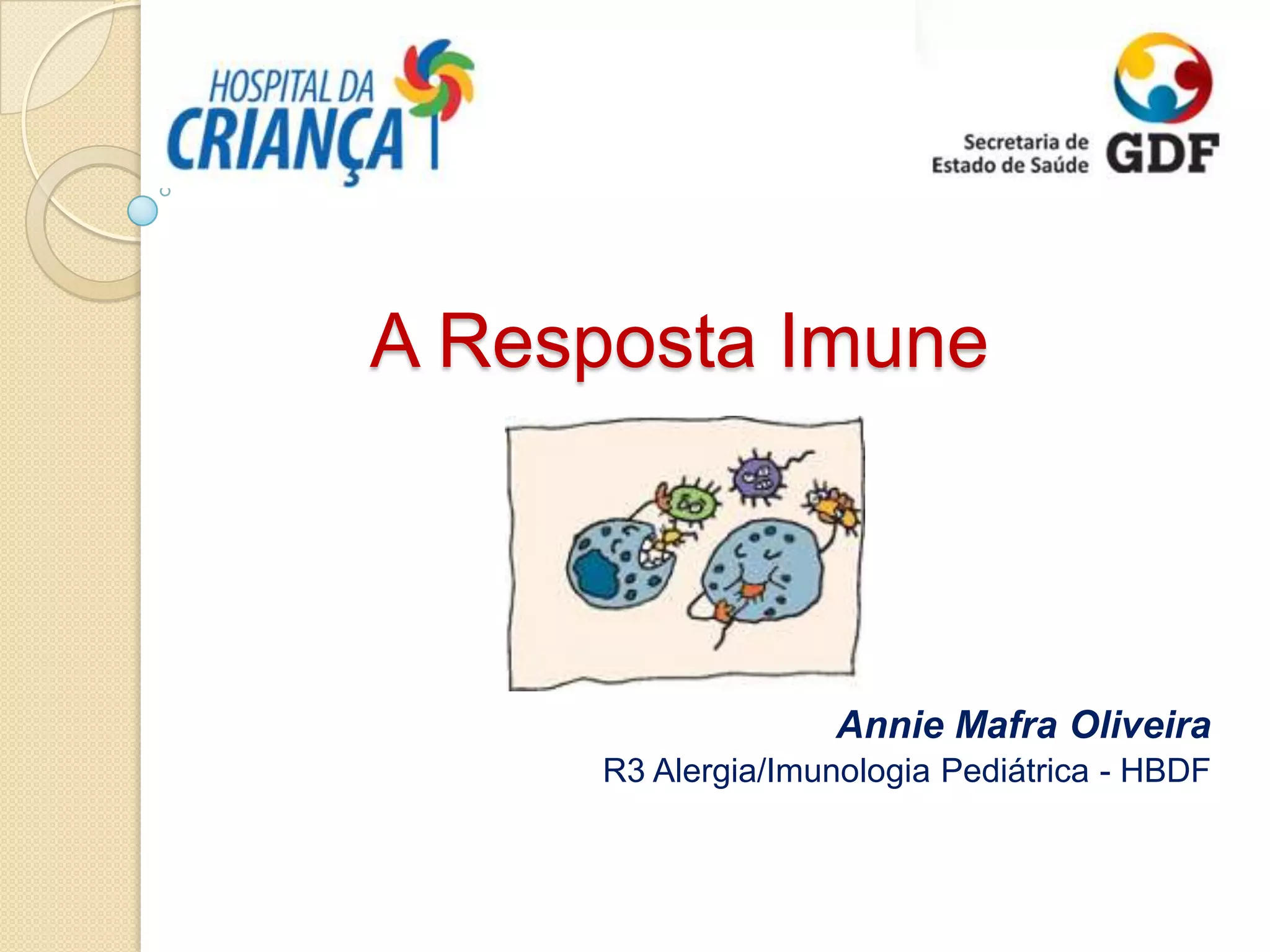 HOSPITAL DA CRIANÇA

Secretaria de Estado de Saúde GDF

A Resposta Imune

Annie Mafra Oliveira
R3 Alergia/Imunologia Pediátrica - HBDF